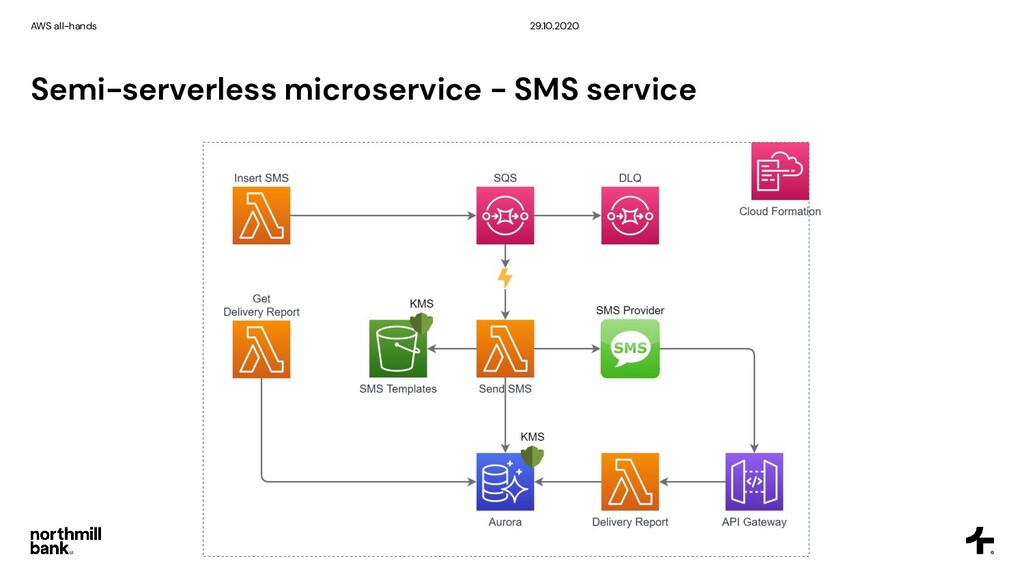 AWS all-hands

29.10.2020

Semi-serverless microservice - SMS service

Insert SMS

SQS

DLQ

Cloud Formation

Get Delivery Report

KMS

SMS Provider

SMS

SMS Templates

Send SMS

KMS

Aurora

Delivery Report

API Gateway

northmill bank